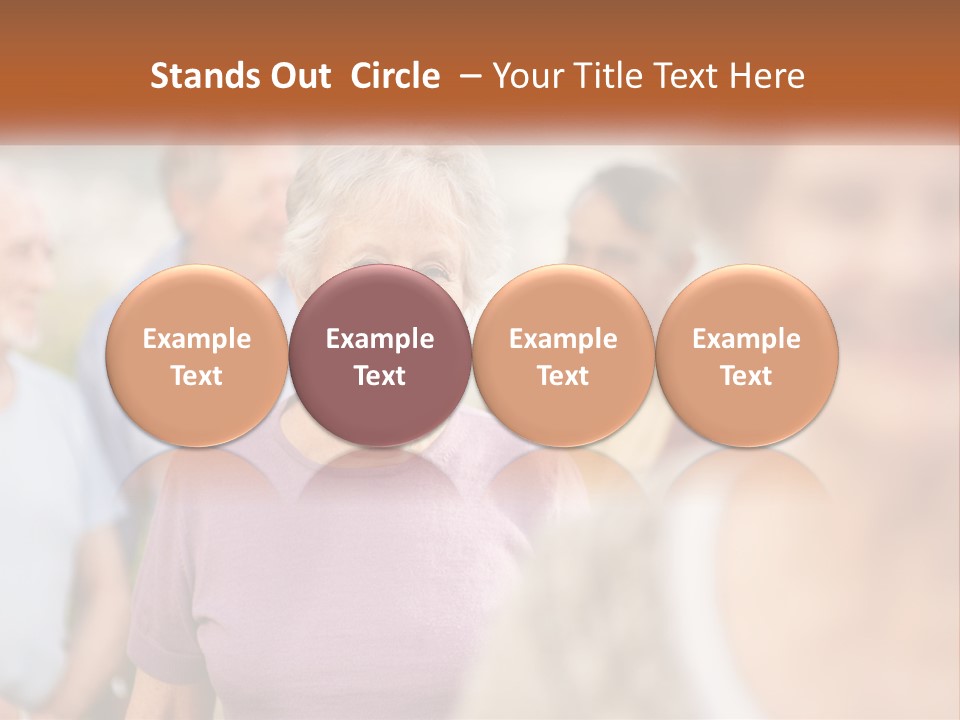 Stands Out  Circle  – Your Title Text Here

Example Text

Example Text

Example Text

Example Text